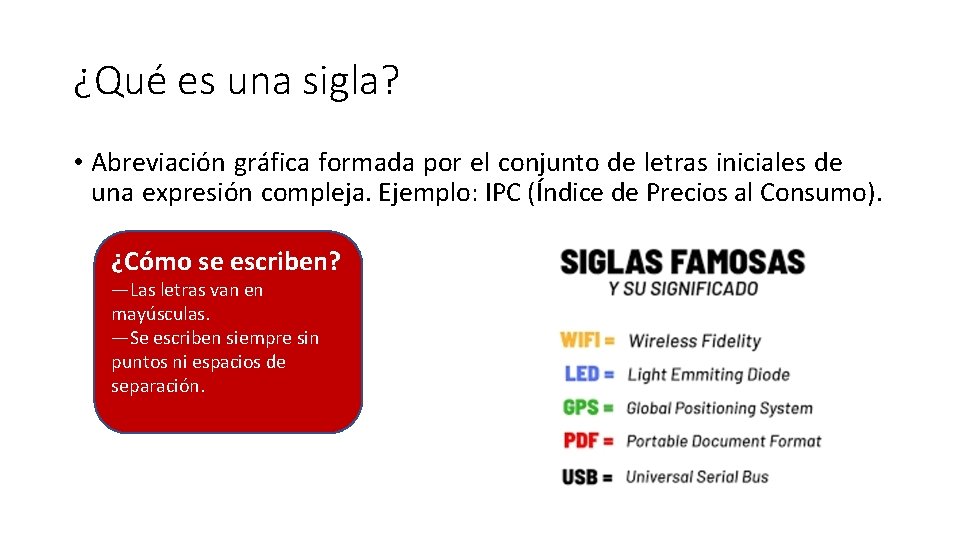 ¿Qué es una sigla?

• Abreviación gráfica formada por el conjunto de letras iniciales de una expresión compleja. Ejemplo: IPC (Índice de Precios al Consumo).

¿Cómo se escriben?
—Las letras van en mayúsculas.
—Se escriben siempre sin puntos ni espacios de separación.

SIGLAS FAMOSAS
Y SU SIGNIFICADO

WIFI = Wireless Fidelity
LED = Light Emmiting Diode
GPS = Global Positioning System
PDF = Portable Document Format
USB = Universal Serial Bus